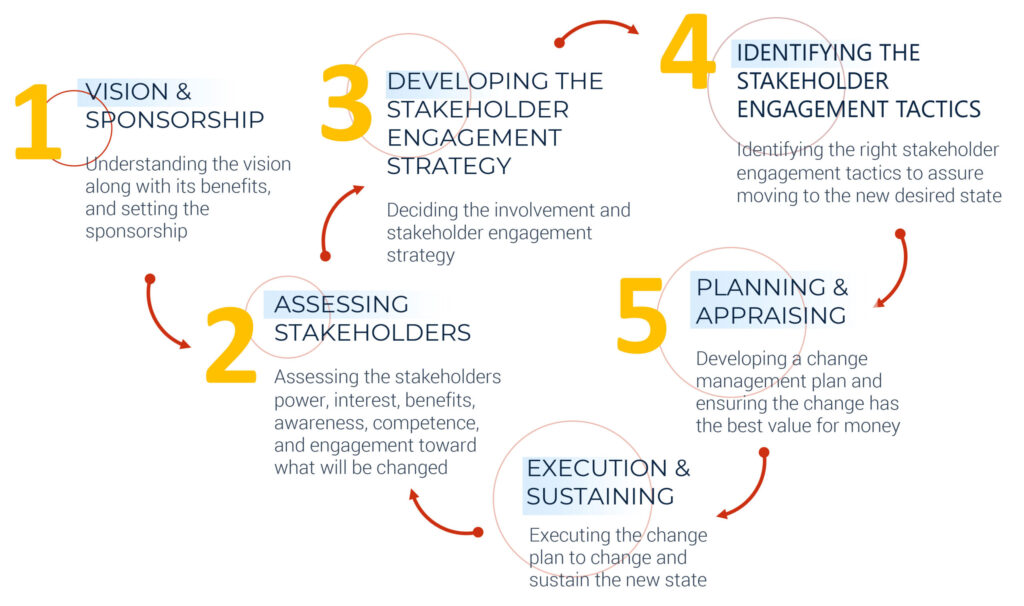 1
VISION & SPONSORSHIP
Understanding the vision along with its benefits, and setting the sponsorship

2
ASSESSING STAKEHOLDERS
Assessing the stakeholders power, interest, benefits, awareness, competence, and engagement toward what will be changed

3
DEVELOPING THE STAKEHOLDER ENGAGEMENT STRATEGY
Deciding the involvement and stakeholder engagement strategy

4
IDENTIFYING THE STAKEHOLDER ENGAGEMENT TACTICS
Identifying the right stakeholder engagement tactics to assure moving to the new desired state

5
PLANNING & APPRAISING
Developing a change management plan and ensuring the change has the best value for money

EXECUTION & SUSTAINING
Executing the change plan to change and sustain the new state